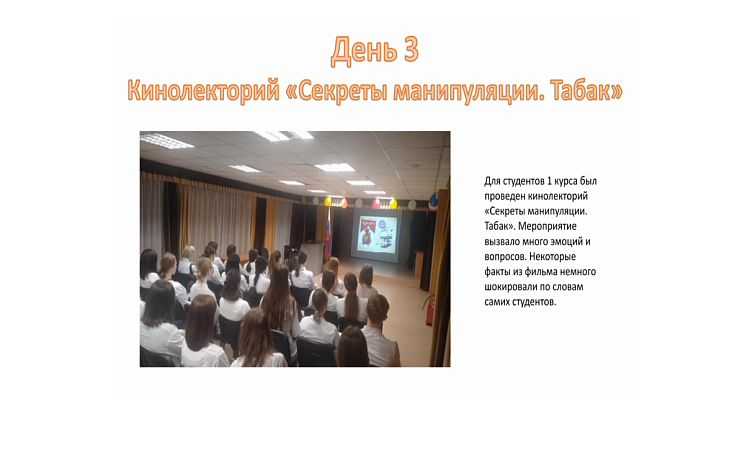 День 3
Кинолекторий «Секреты манипуляции. Табак»

Для студентов 1 курса был проведен кинолекторий «Секреты манипуляции. Табак». Мероприятие вызвало много эмоций и вопросов. Некоторые факты из фильма немного шокировали по словам самих студентов.